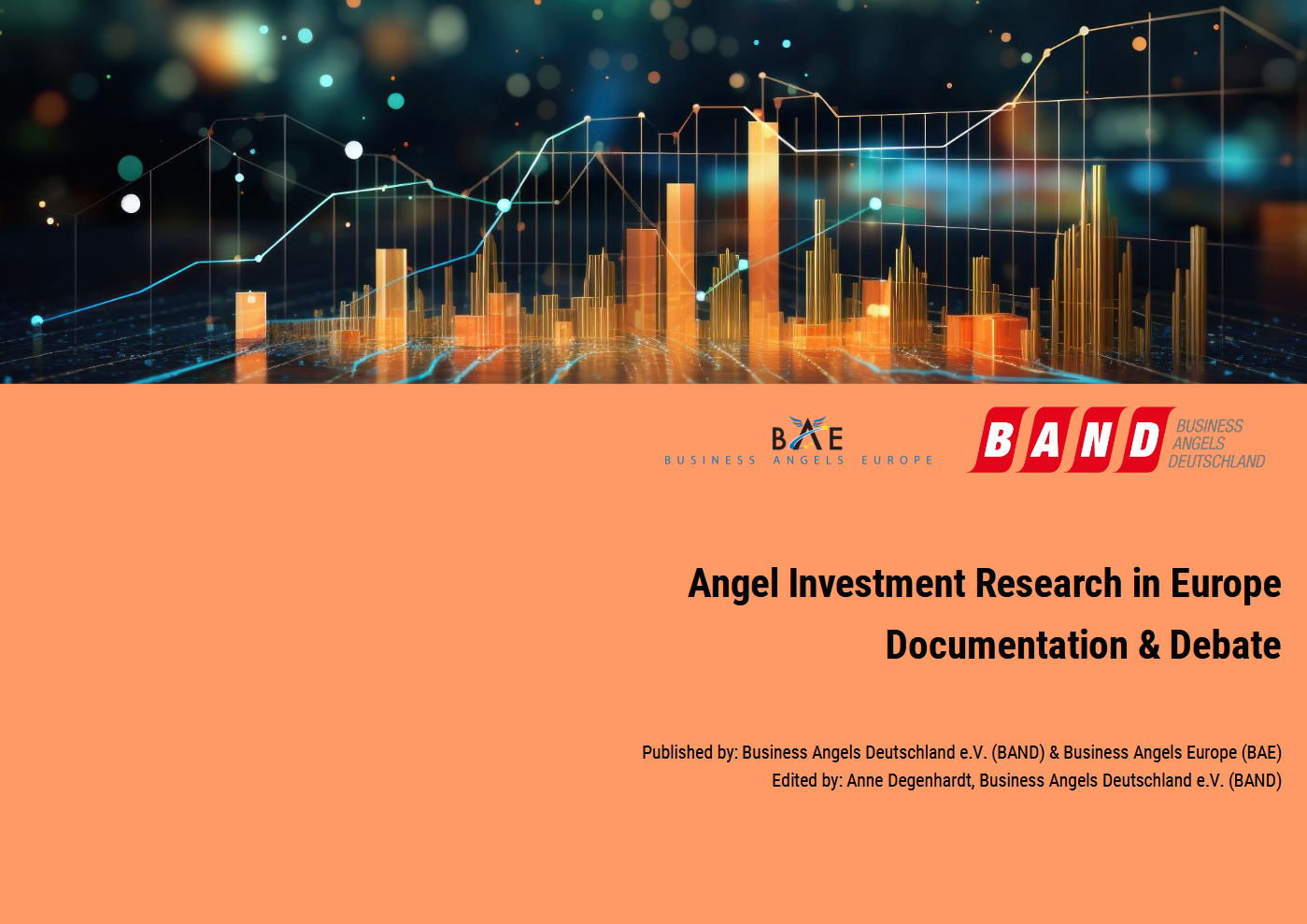 BAE
BUSINESS ANGELS EUROPE

BAND
BUSINESS ANGELS DEUTSCHLAND

Angel Investment Research in Europe

Documentation & Debate

Published by: Business Angels Deutschland e.V. (BAND) & Business Angels Europe (BAE)
Edited by: Anne Degenhardt, Business Angels Deutschland e.V. (BAND)